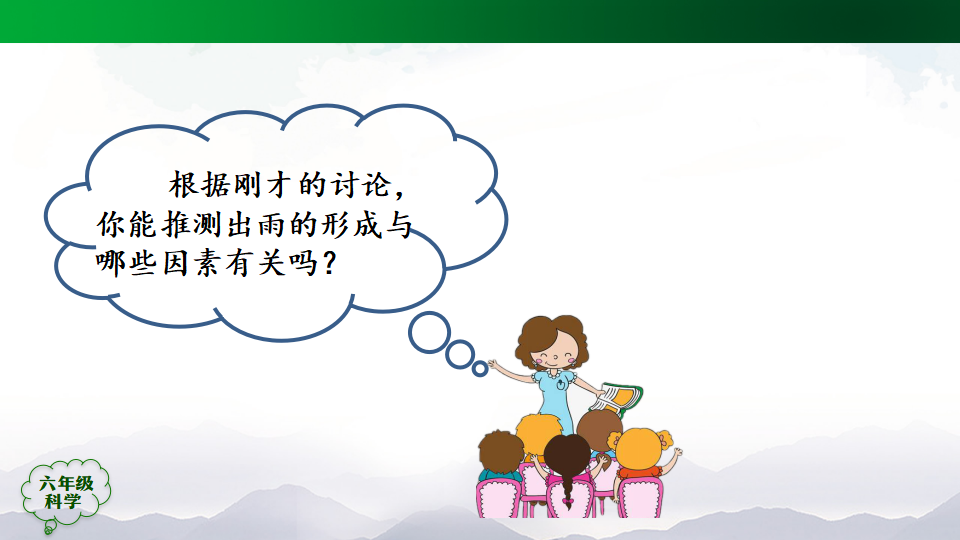 根据刚才的讨论，你能推测出雨的形成与哪些因素有关吗？

六年级
科学